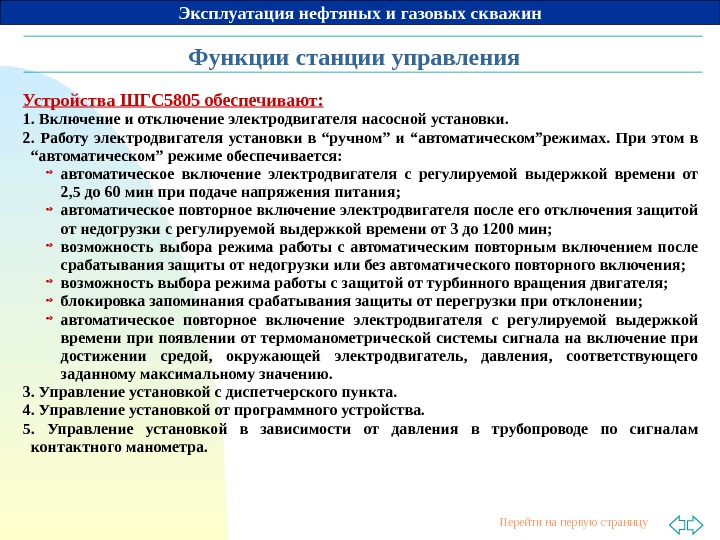 Эксплуатация нефтяных и газовых скважин

Функции станции управления

Устройства ШГС5805 обеспечивают:

1. Включение и отключение электродвигателя насосной установки.

2. Работу электродвигателя установки в “ручном” и “автоматическом”режимах. При этом в “автоматическом” режиме обеспечивается:

автоматическое включение электродвигателя с регулируемой выдержкой времени от 2,5 до 60 мин при подаче напряжения питания;

автоматическое повторное включение электродвигателя после его отключения защитой от недогрузки с регулируемой выдержкой времени от 3 до 1200 мин;

возможность выбора режима работы с автоматическим повторным включением после срабатывания защиты от недогрузки или без автоматического повторного включения;

возможность выбора режима работы с защитой от турбинного вращения двигателя;

блокировка запоминания срабатывания защиты от перегрузки при отклонении;

автоматическое повторное включение электродвигателя с регулируемой выдержкой времени при появлении от термоманометрической системы сигнала на включение при достижении средой, окружающей электродвигатель, давления, соответствующего заданному максимальному значению.

3. Управление установкой с диспетчерского пункта.

4. Управление установкой от программного устройства.

5. Управление установкой в зависимости от давления в трубопроводе по сигналам контактного манометра.

Перейти на первую страницу